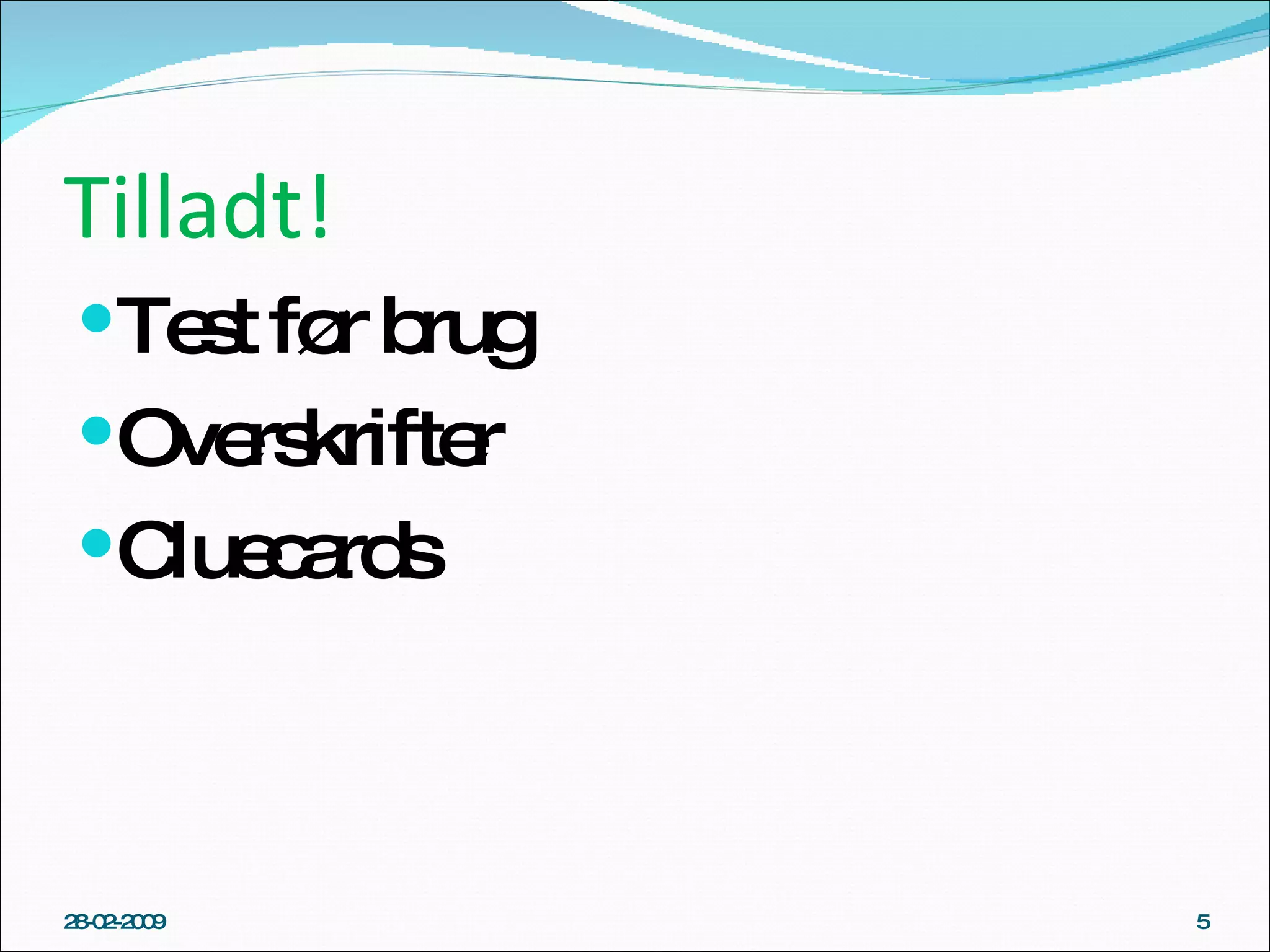 Tilladt!

- Test før brug
- Overskrifter
- Cluecards

28-02-2009

5